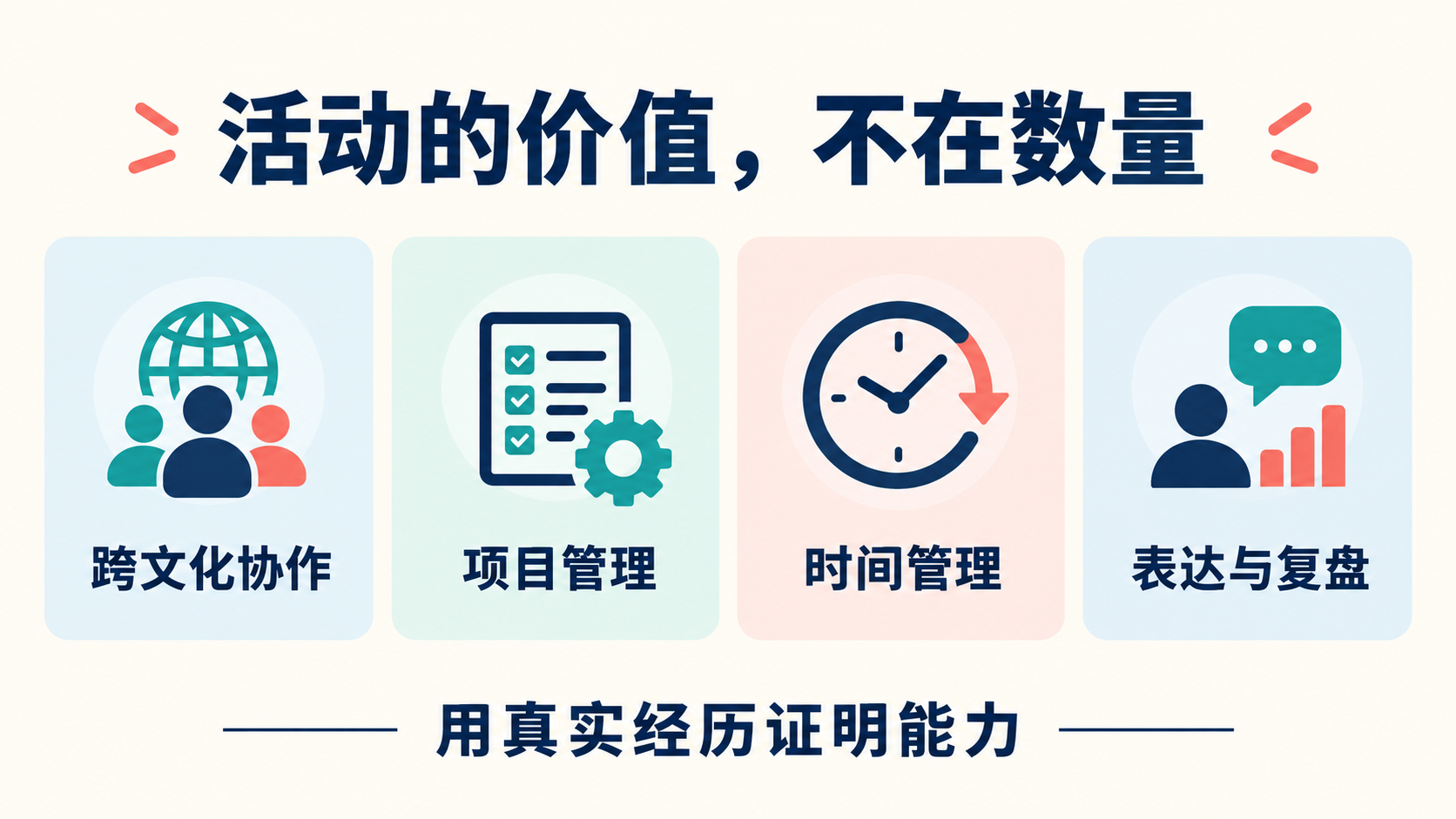 活动的价值，不在数量

跨文化协作

项目管理

时间管理

表达与复盘

用真实经历证明能力